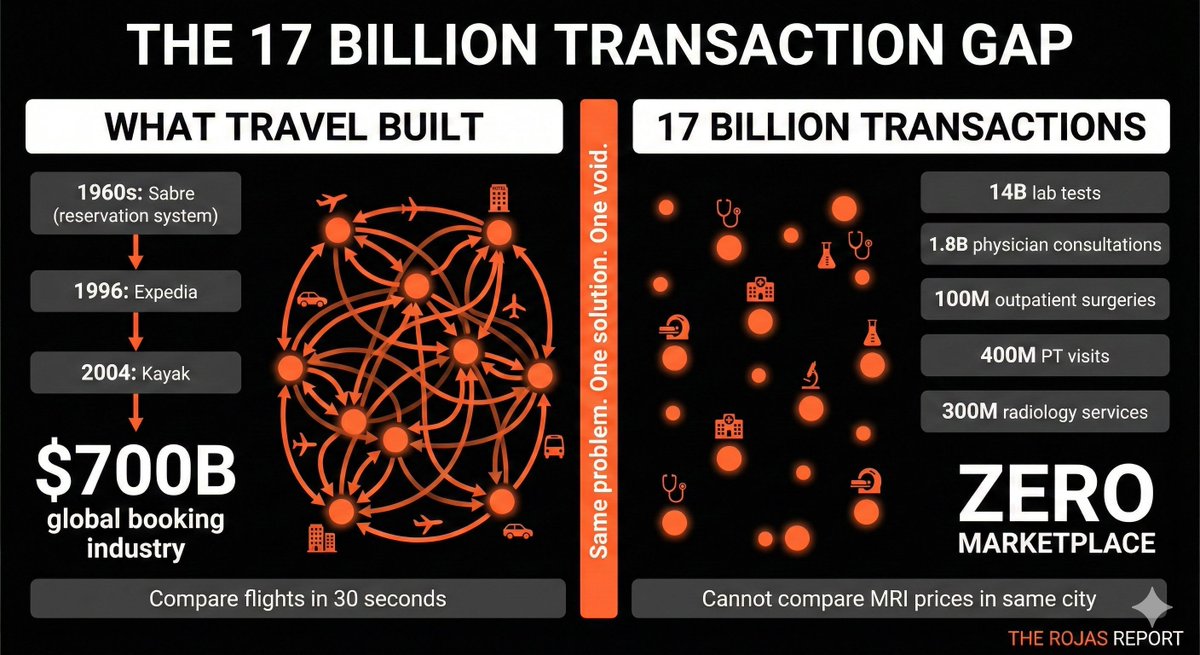 THE 17 BILLION TRANSACTION GAP

WHAT TRAVEL BUILT

1960s: Sabre (reservation system)

1996: Expedia

2004: Kayak

$700B global booking industry

Compare flights in 30 seconds

Same problem. One solution. One void.

17 BILLION TRANSACTIONS

14B lab tests

1.8B physician consultations

100M outpatient surgeries

400M PT visits

300M radiology services

ZERO MARKETPLACE

Cannot compare MRI prices in same city

THE ROJAS REPORT